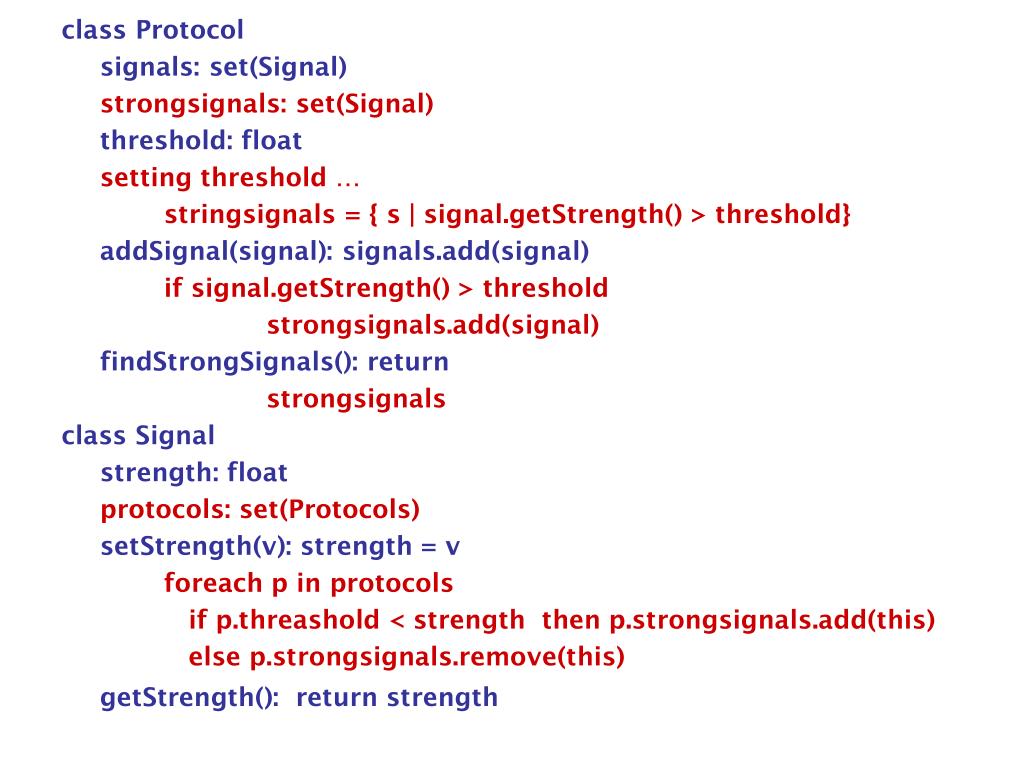 class Protocol
signals: set(Signal)
strongsignals: set(Signal)
threshold: float
setting threshold …
stringsignals = { s | signal.getStrength() > threshold}
addSignal(signal): signals.add(signal)
if signal.getStrength() > threshold
strongsignals.add(signal)
findStrongSignals(): return
strongsignals
class Signal
strength: float
protocols: set(Protocols)
setStrength(v): strength = v
foreach p in protocols
if p.threashold < strength then p.strongsignals.add(this)
else p.strongsignals.remove(this)
getStrength(): return strength